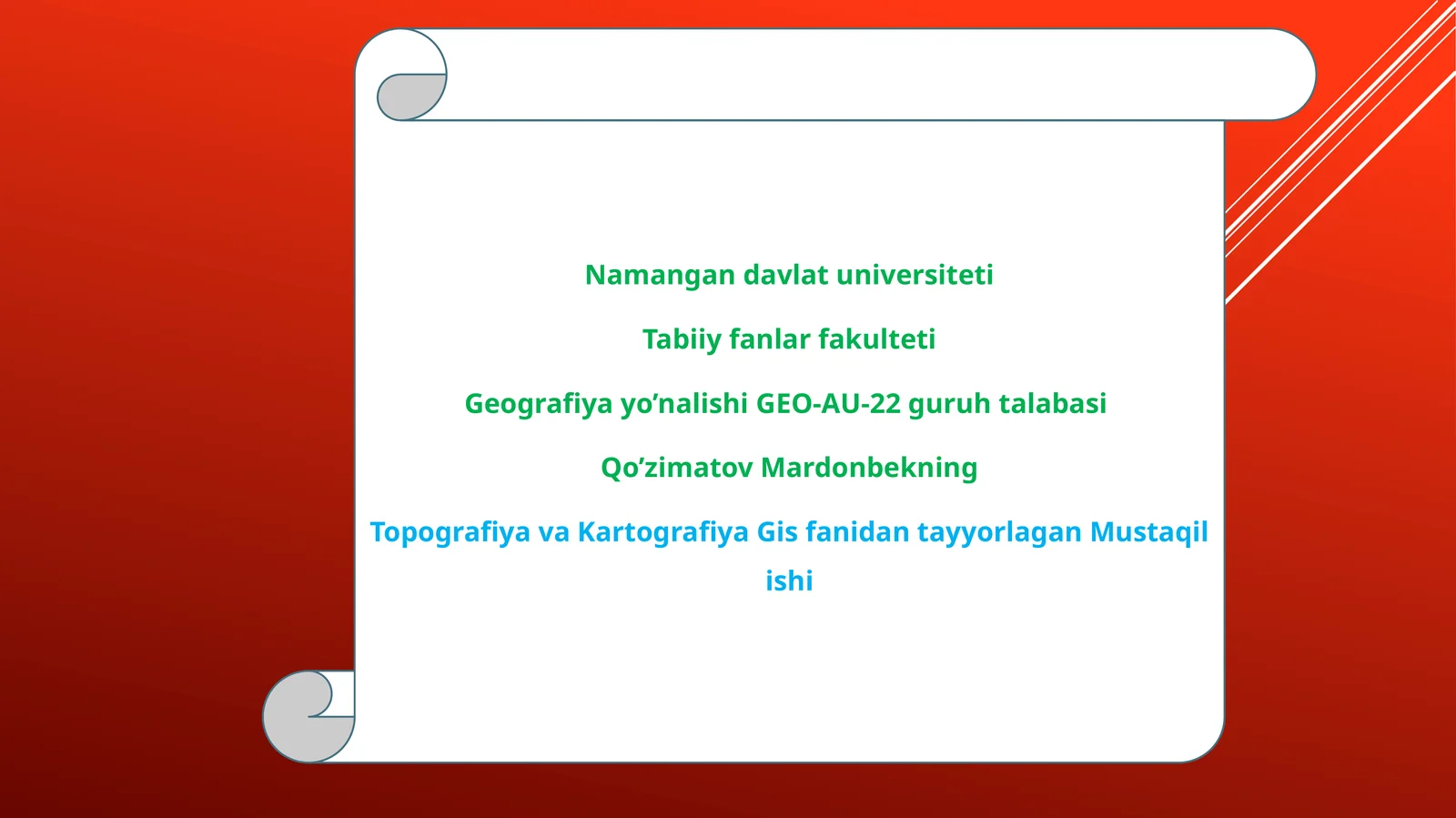 Namangan davlat universiteti

Tabiiy fanlar fakulteti

Geografiya yo’nalishi GEO-AU-22 guruh talabasi

Qo’zimatov Mardonbekning

Topografiya va Kartografiya Gis fanidan tayyorlagan Mustaqil ishi